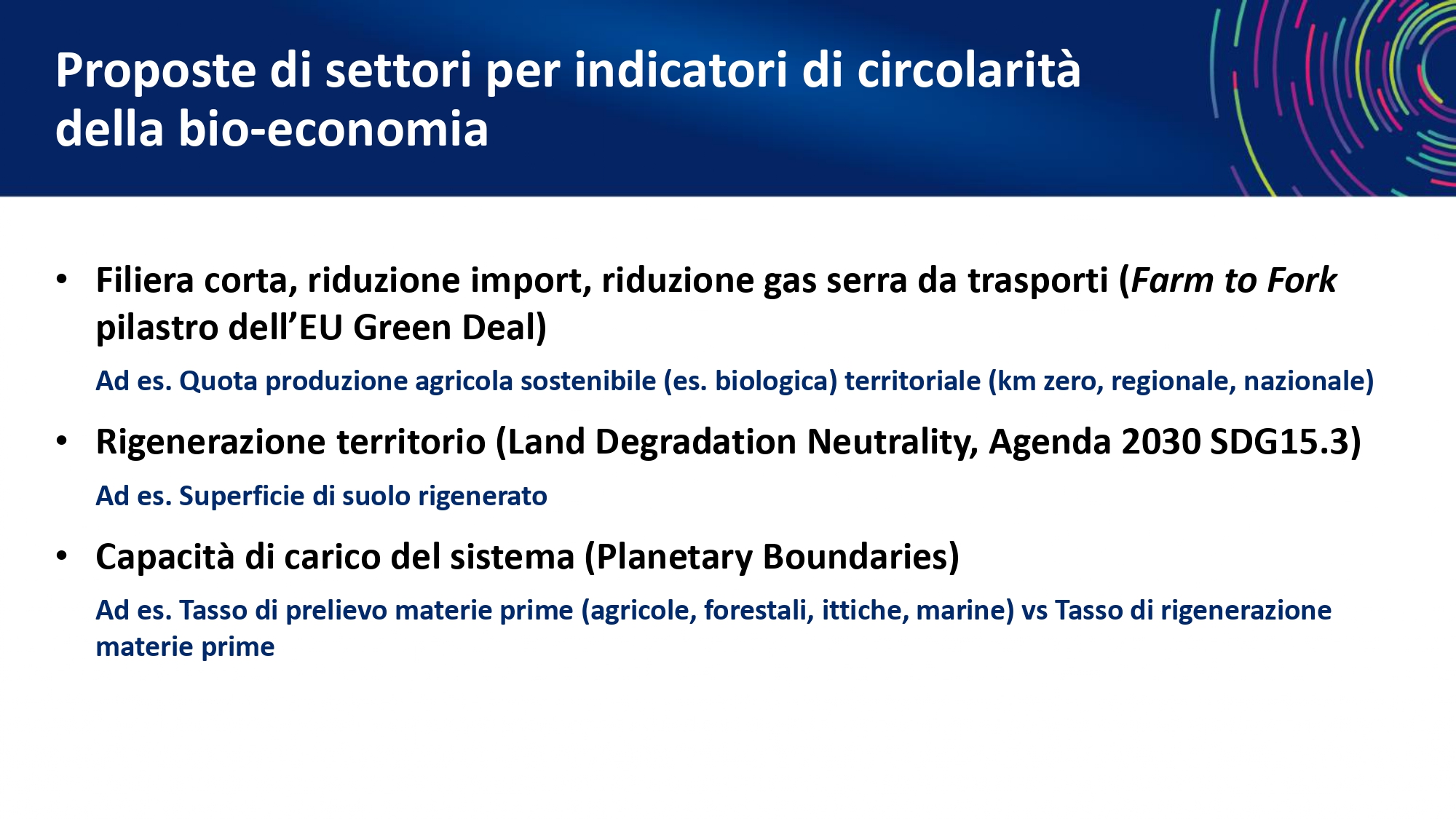 Proposte di settori per indicatori di circolarità della bio-economia

• Filiera corta, riduzione import, riduzione gas serra da trasporti (Farm to Fork pilastro dell’EU Green Deal)

Ad es. Quota produzione agricola sostenibile (es. biologica) territoriale (km zero, regionale, nazionale)

• Rigenerazione territorio (Land Degradation Neutrality, Agenda 2030 SDG15.3)

Ad es. Superficie di suolo rigenerato

• Capacità di carico del sistema (Planetary Boundaries)

Ad es. Tasso di prelievo materie prime (agricole, forestali, ittiche, marine) vs Tasso di rigenerazione materie prime